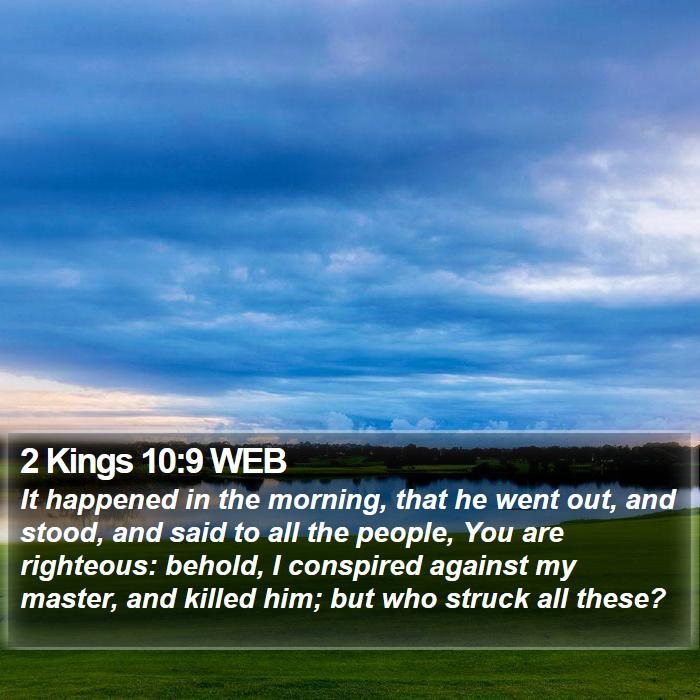 2 Kings 10:9 WEB

It happened in the morning, that he went out, and stood, and said to all the people, You are righteous: behold, I conspired against my master, and killed him; but who struck all these?